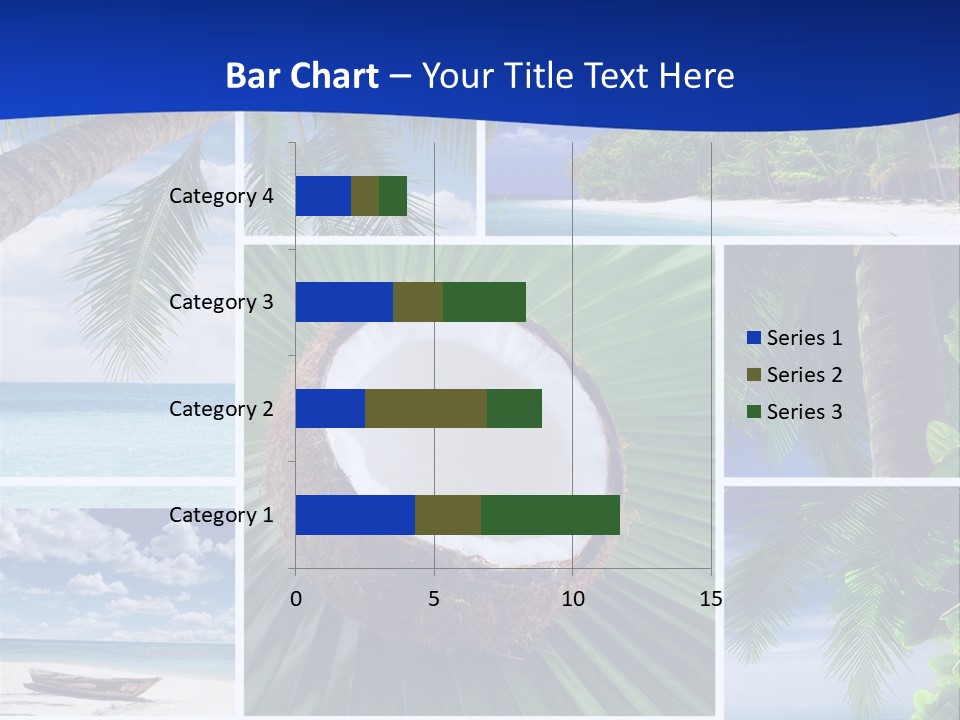 Bar Chart – Your Title Text Here

Category 4
Category 3
Category 2
Category 1

0
5
10
15

Series 1
Series 2
Series 3